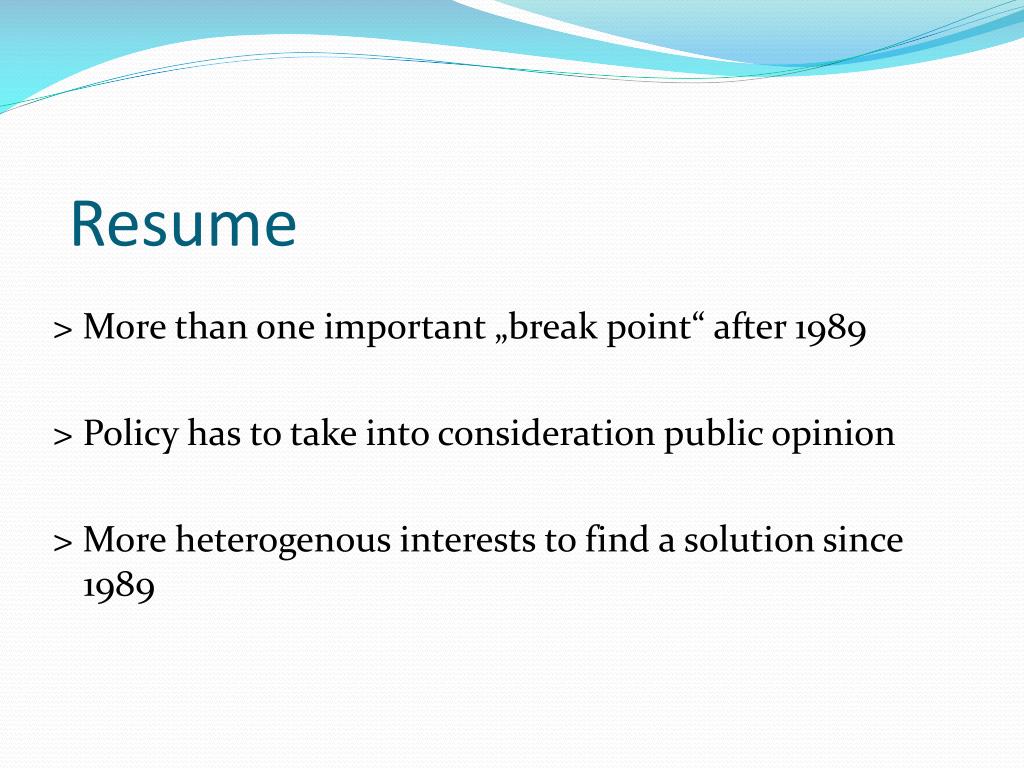 Resume

> More than one important „break point“ after 1989

> Policy has to take into consideration public opinion

> More heterogenous interests to find a solution since 1989